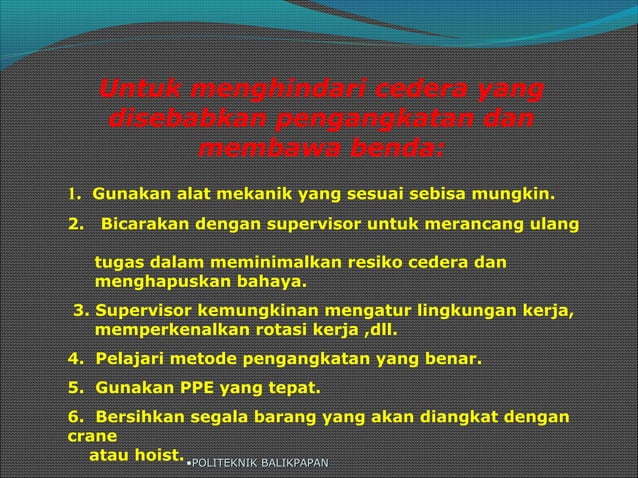 Untuk menghindari cedera yang disebabkan pengangkatan dan membawa benda:

1. Gunakan alat mekanik yang sesuai sebisa mungkin.

2. Bicarakan dengan supervisor untuk merancang ulang

tugas dalam meminimalkan resiko cedera dan menghapuskan bahaya.

3. Supervisor kemungkinan mengatur lingkungan kerja, memperkenalkan rotasi kerja ,dll.

4. Pelajari metode pengangkatan yang benar.

5. Gunakan PPE yang tepat.

6. Bersihkan segala barang yang akan diangkat dengan crane atau hoist.

•POLITEKNIK BALIKPAPAN